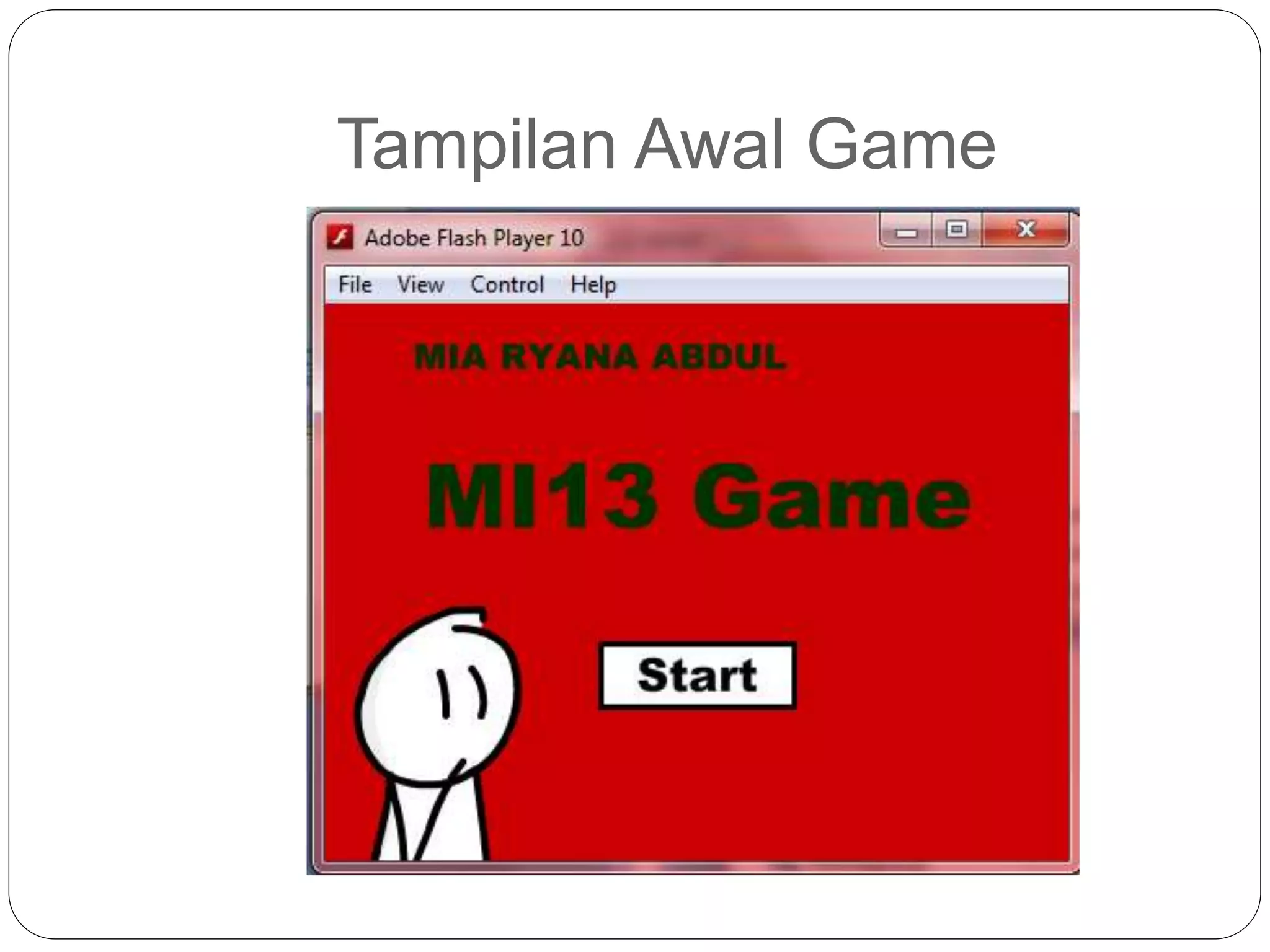 Tampilan Awal Game

Adobe Flash Player 10

File View Control Help

MIA RYANA ABDUL

MI13 Game

Start